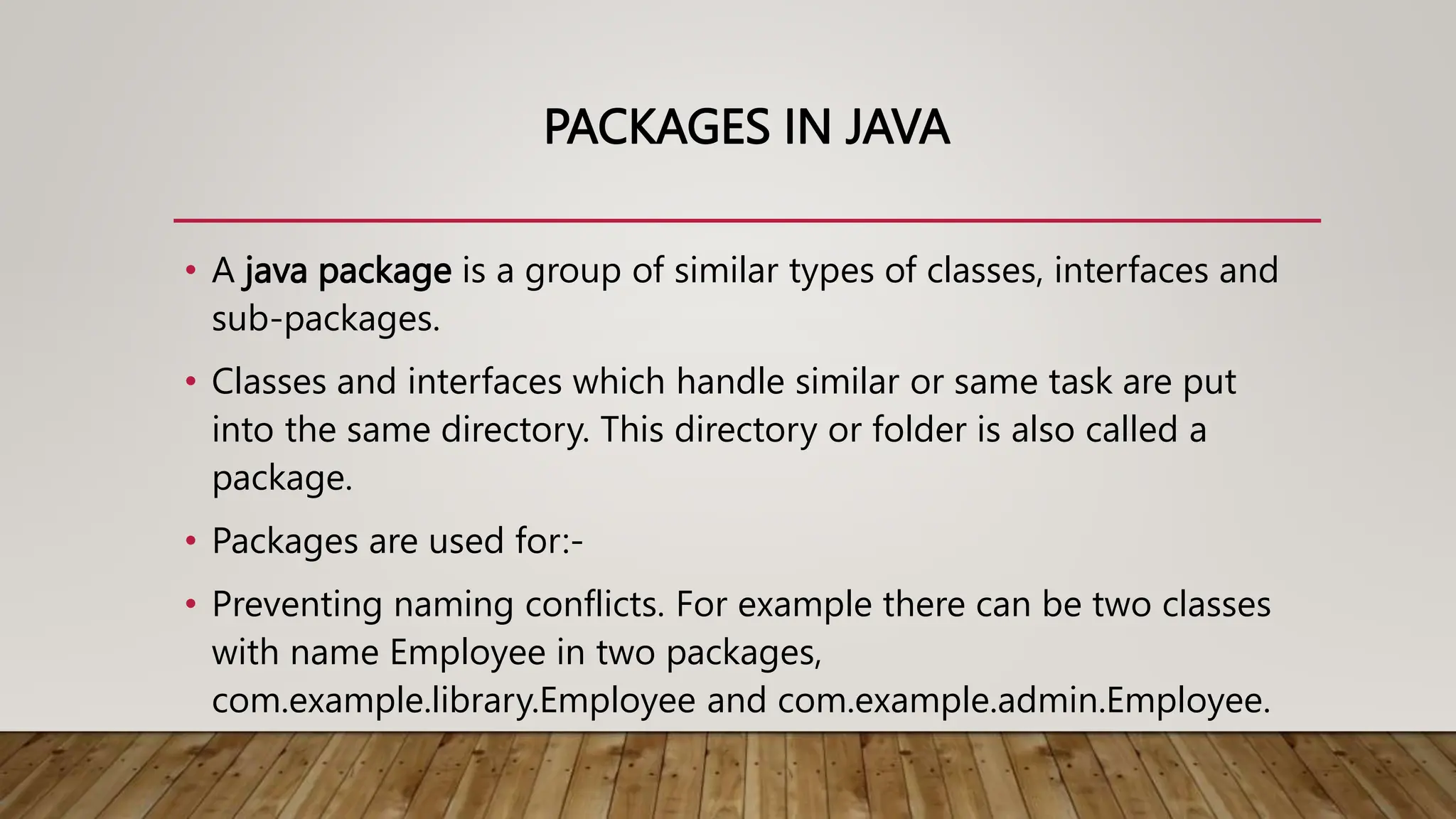 PACKAGES IN JAVA

• A java package is a group of similar types of classes, interfaces and sub-packages.

• Classes and interfaces which handle similar or same task are put into the same directory. This directory or folder is also called a package.

• Packages are used for:-

• Preventing naming conflicts. For example there can be two classes with name Employee in two packages, com.example.library.Employee and com.example.admin.Employee.